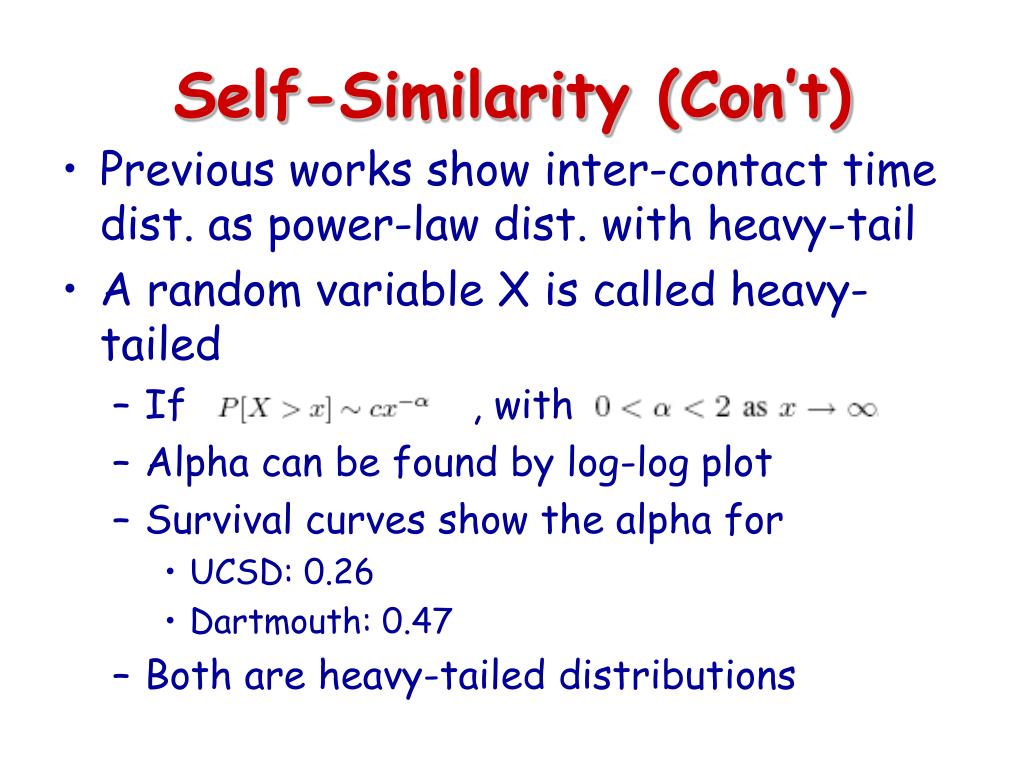 Self-Similarity (Con't)

• Previous works show inter-contact time dist. as power-law dist. with heavy-tail
• A random variable X is called heavy-tailed
– If $P[X > x] \sim cx^{-\alpha}$ , with $0 < \alpha < 2$ as $x \to \infty$
– Alpha can be found by log-log plot
– Survival curves show the alpha for
• UCSD: 0.26
• Dartmouth: 0.47
– Both are heavy-tailed distributions